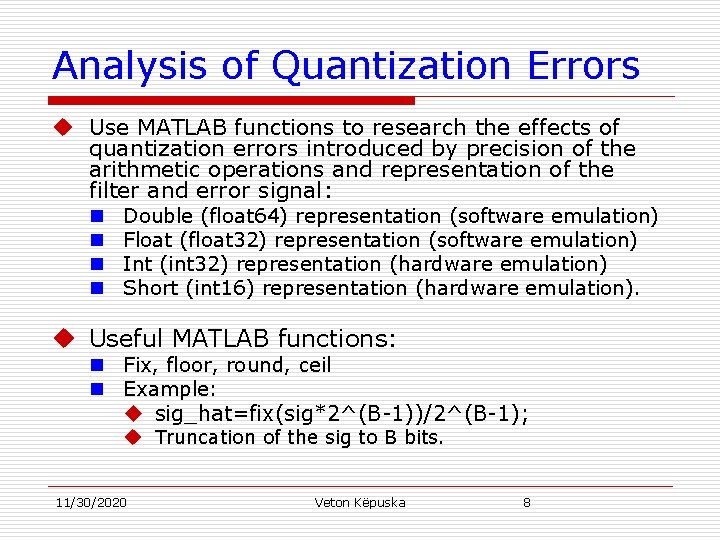 Analysis of Quantization Errors

Use MATLAB functions to research the effects of quantization errors introduced by precision of the arithmetic operations and representation of the filter and error signal:

Double (float64) representation (software emulation)

Float (float32) representation (software emulation)

Int (int32) representation (hardware emulation)

Short (int16) representation (hardware emulation).

Useful MATLAB functions:

Fix, floor, round, ceil

Example:

sig_hat=fix(sig*2^(B-1))/2^(B-1);

Truncation of the sig to B bits.

11/30/2020 Veton Këpuska 8